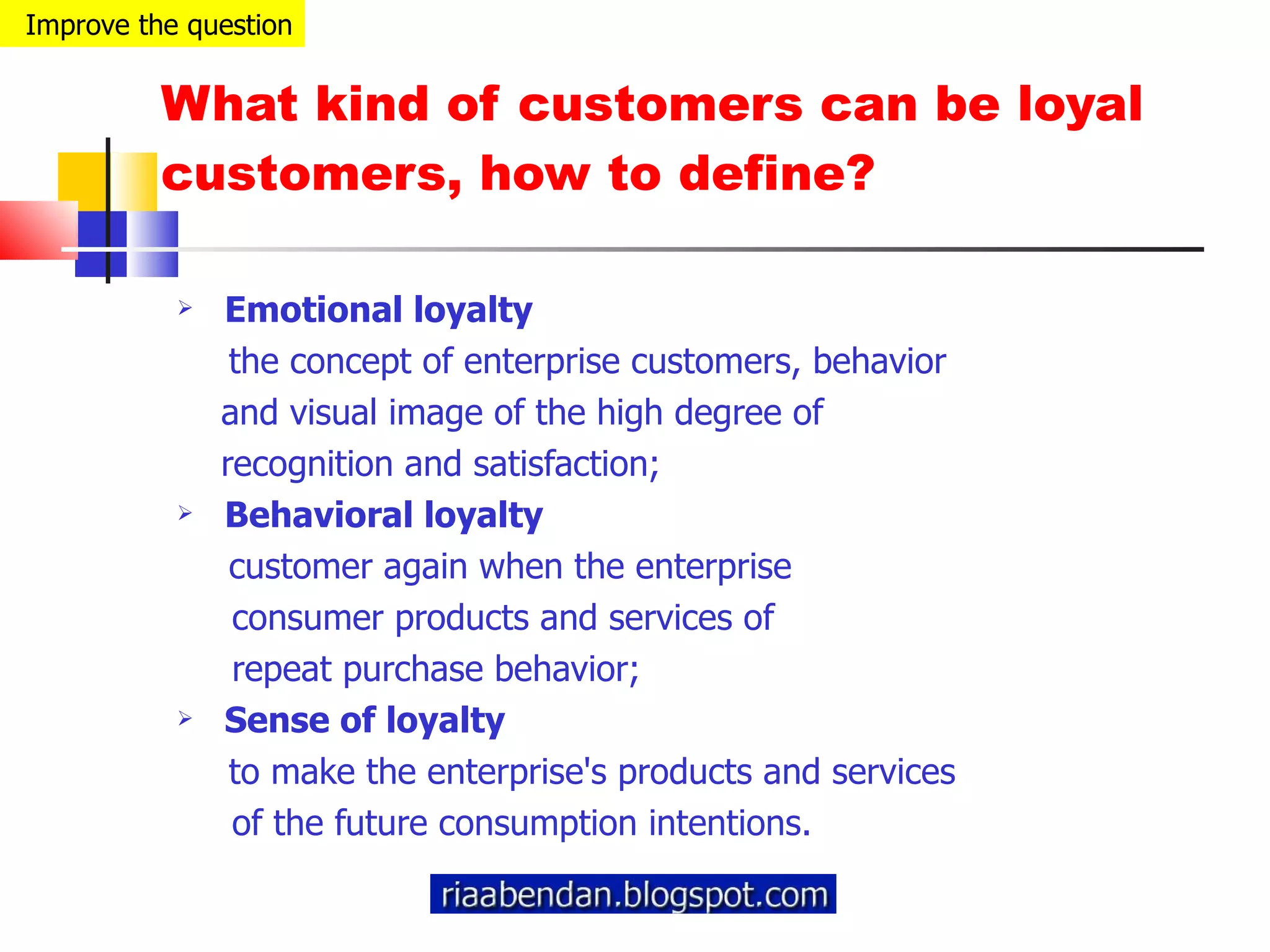 Improve the question

What kind of customers can be loyal customers, how to define?

➢ Emotional loyalty
the concept of enterprise customers, behavior and visual image of the high degree of recognition and satisfaction;

➢ Behavioral loyalty
customer again when the enterprise consumer products and services of repeat purchase behavior;

➢ Sense of loyalty
to make the enterprise's products and services of the future consumption intentions.

riaabendan.blogspot.com